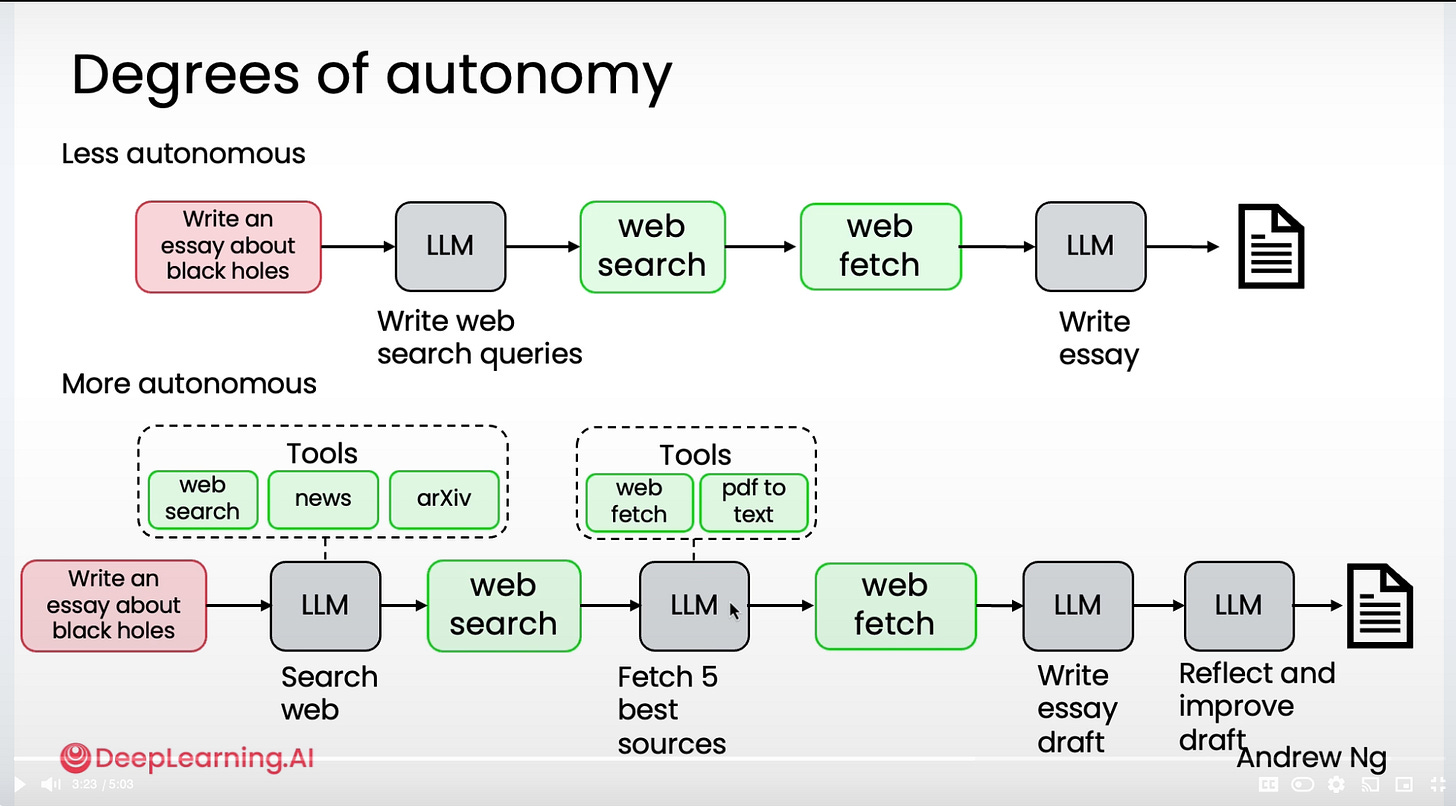 Degrees of autonomy

Less autonomous

Write an essay about black holes

LLM

Write web search queries

web search

web fetch

LLM

Write essay

More autonomous

Tools

web search

news

arXiv

Tools

web fetch

pdf to text

Write an essay about black holes

LLM

Search web

web search

LLM

Fetch 5 best sources

web fetch

LLM

Write essay draft

LLM

Reflect and improve draft

DeepLearning.AI

Andrew Ng

3:23 / 5:03